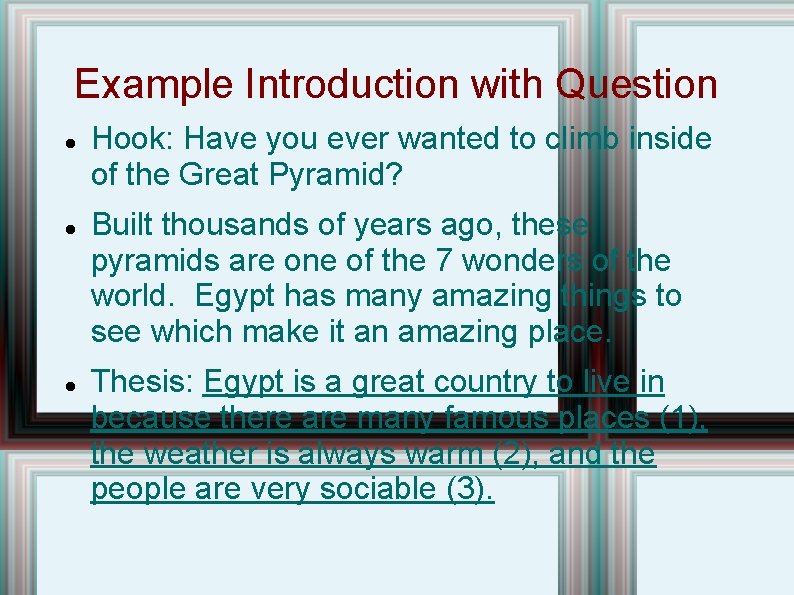 Example Introduction with Question

- Hook: Have you ever wanted to climb inside of the Great Pyramid?
- Built thousands of years ago, these pyramids are one of the 7 wonders of the world. Egypt has many amazing things to see which make it an amazing place.
- Thesis: Egypt is a great country to live in because there are many famous places (1), the weather is always warm (2), and the people are very sociable (3).